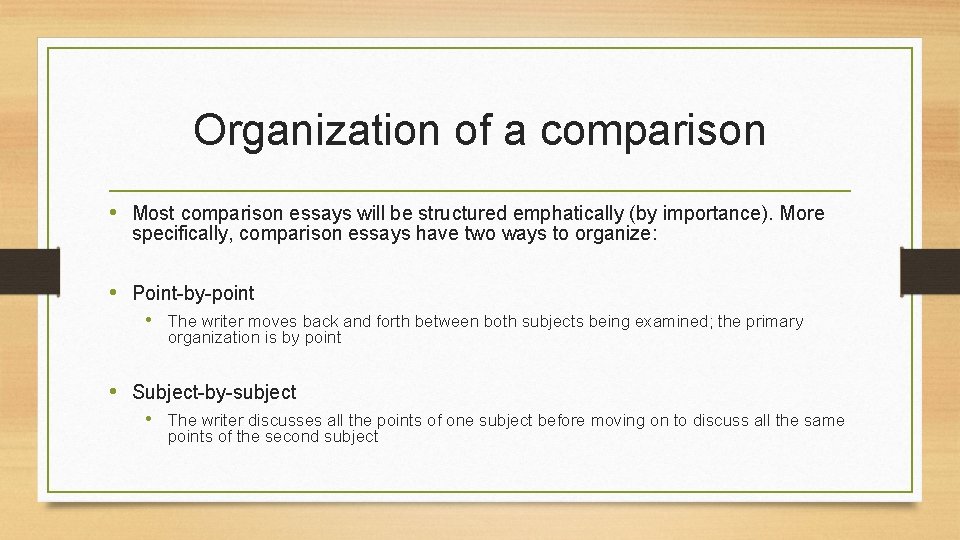 Organization of a comparison

• Most comparison essays will be structured emphatically (by importance). More specifically, comparison essays have two ways to organize:

• Point-by-point

• The writer moves back and forth between both subjects being examined; the primary organization is by point

• Subject-by-subject

• The writer discusses all the points of one subject before moving on to discuss all the same points of the second subject